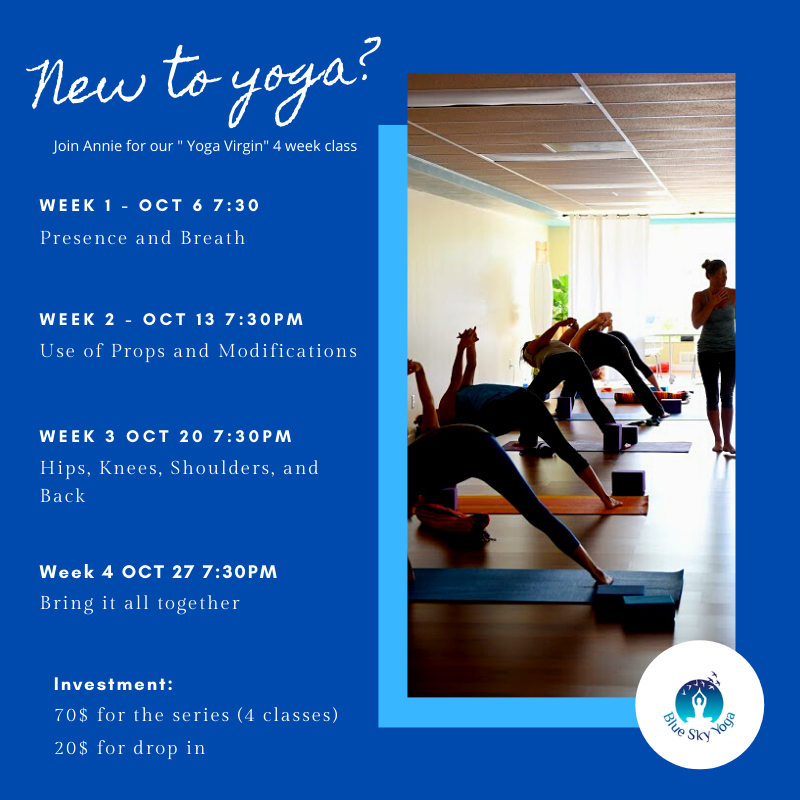 New to yoga?

Join Annie for our " Yoga Virgin" 4 week class

WEEK 1 - OCT 6 7:30
Presence and Breath

WEEK 2 - OCT 13 7:30PM
Use of Props and Modifications

WEEK 3 OCT 20 7:30PM
Hips, Knees, Shoulders, and Back

Week 4 OCT 27 7:30PM
Bring it all together

Investment:
70$ for the series (4 classes)
20$ for drop in

Blue Sky Yoga